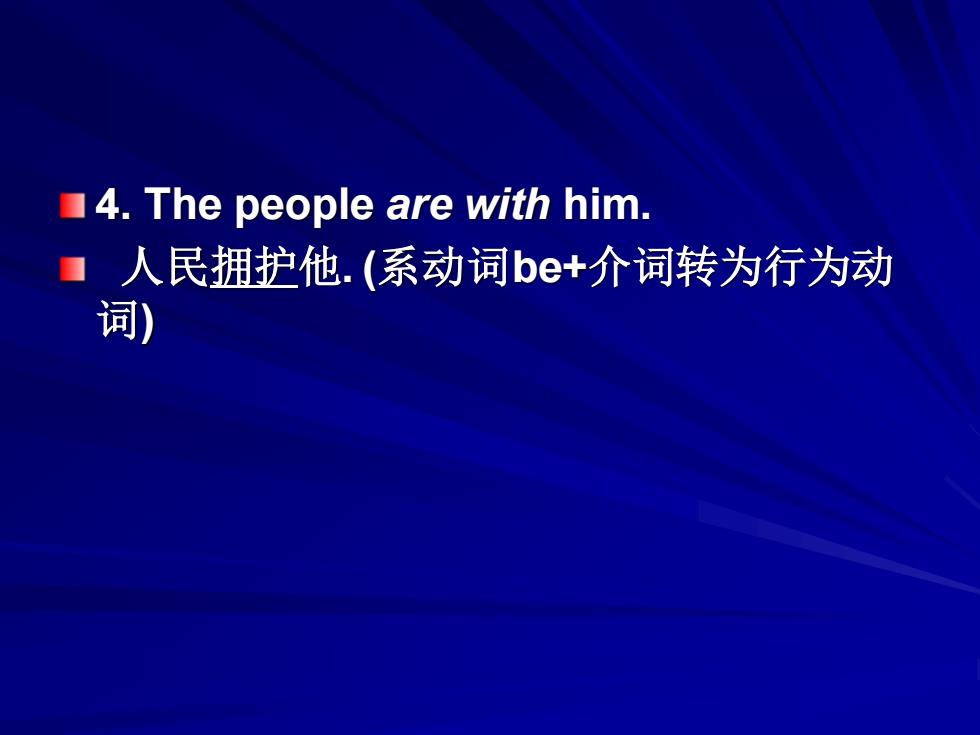 4. The people are with him.

人民拥护他. (系动词be+介词转为行为动词)